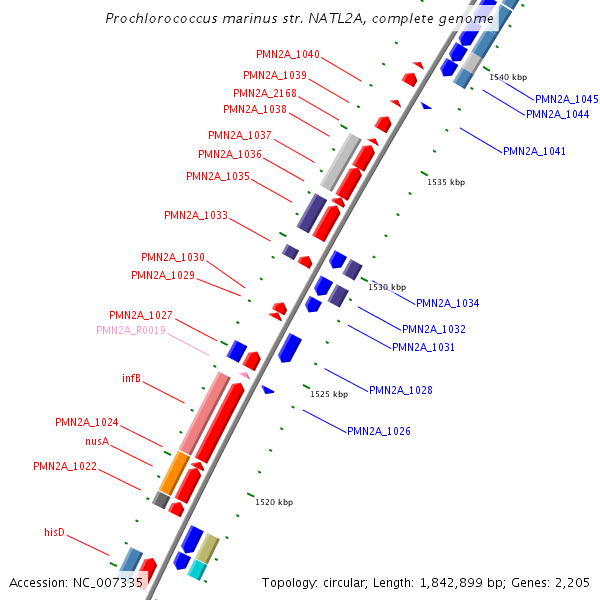 Prochlorococcus marinus str. NATL2A, complete genome

PMN2A_1040
PMN2A_1039
PMN2A_2168
PMN2A_1038
PMN2A_1037
PMN2A_1036
PMN2A_1035
PMN2A_1033
PMN2A_1030
PMN2A_1029
PMN2A_1027
PMN2A_R0019
infB
PMN2A_1024
nusA
PMN2A_1022
hisD

1540 kbp
PMN2A_1045
PMN2A_1044
PMN2A_1041
1535 kbp
1530 kbp
PMN2A_1034
PMN2A_1032
PMN2A_1031
1525 kbp
PMN2A_1028
PMN2A_1026
1520 kbp

Accession: NC_007335
Topology: circular; Length: 1,842,899 bp; Genes: 2,205